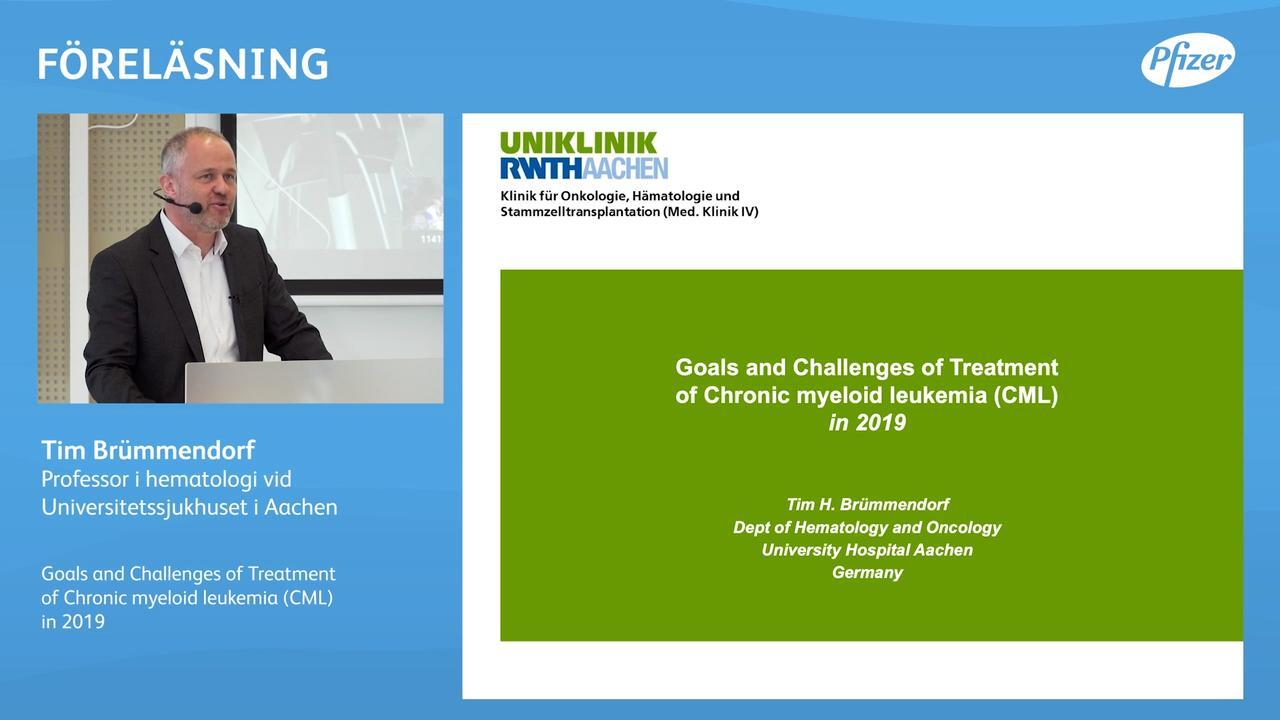 FÖRELÄSNING

Pfizer

Tim Brümmendorf
Professor i hematologi vid Universitetssjukhuset i Aachen

Goals and Challenges of Treatment of Chronic myeloid leukemia (CML) in 2019

UNIKLINIK
RWTHAACHEN
Klinik für Onkologie, Hämatologie und Stammzelltransplantation (Med. Klinik IV)

Goals and Challenges of Treatment of Chronic myeloid leukemia (CML) in 2019

Tim H. Brümmendorf
Dept of Hematology and Oncology
University Hospital Aachen
Germany